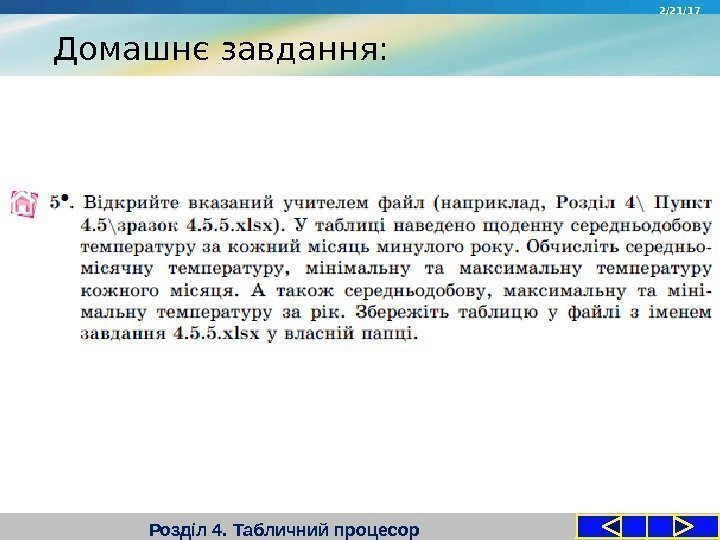 2/21/17

Домашнє завдання:

5•. Відкрийте вказаний учителем файл (наприклад, Розділ 4\ Пункт 4.5\зразок 4.5.5.xlsx). У таблиці наведено щоденну середньодобову температуру за кожний місяць минулого року. Обчисліть середньомісячну температуру, мінімальну та максимальну температуру кожного місяця. А також середньодобову, максимальну та мінімальну температуру за рік. Збережіть таблицю у файлі з іменем завдання 4.5.5.xlsx у власній папці.

Розділ 4. Табличний процесор